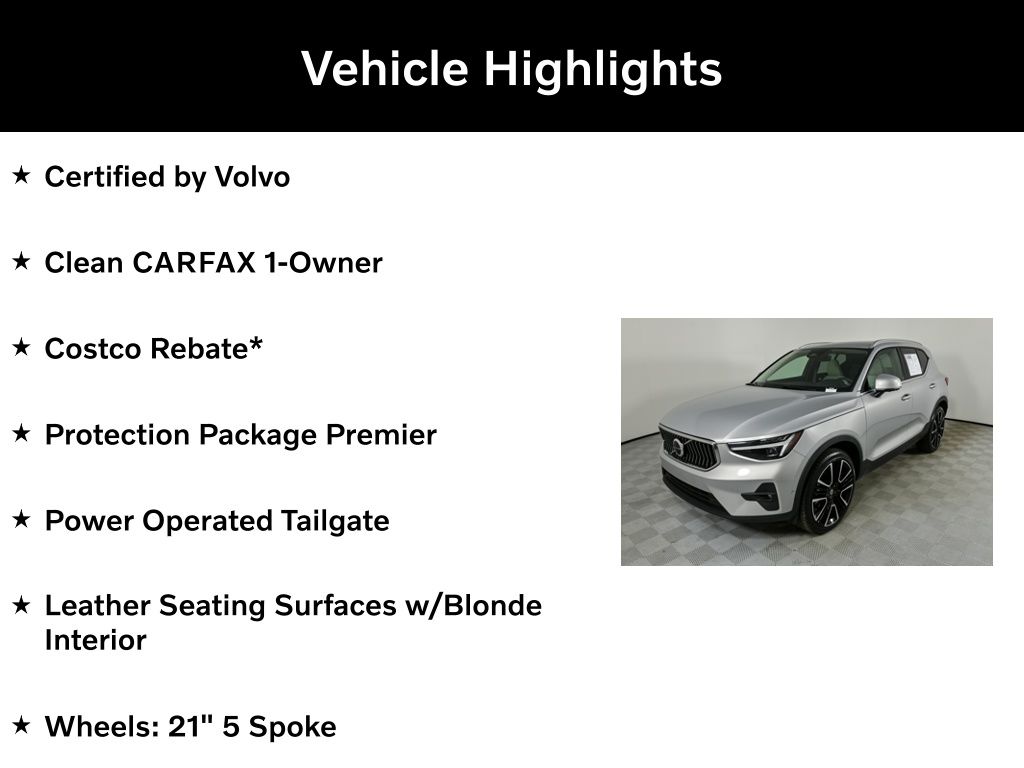 Vehicle Highlights

★ Certified by Volvo

★ Clean CARFAX 1-Owner

★ Costco Rebate*

★ Protection Package Premier

★ Power Operated Tailgate

★ Leather Seating Surfaces w/Blonde Interior

★ Wheels: 21" 5 Spoke